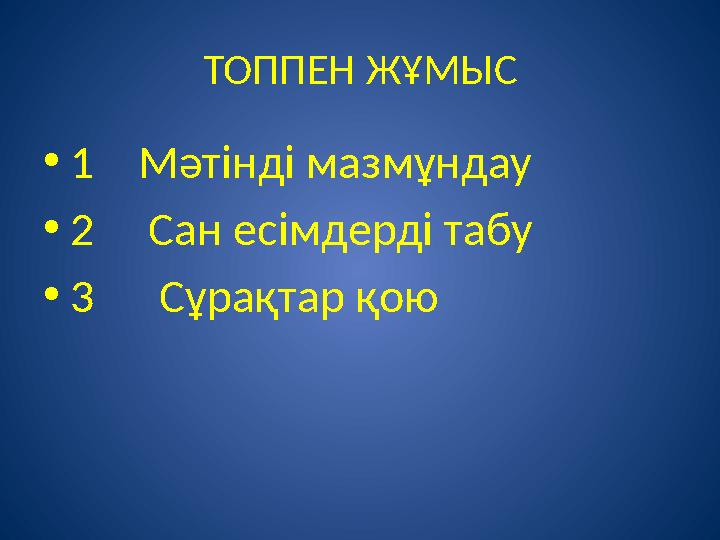 ТОППЕН ЖҰМЫС

• 1 Мәтінді мазмұндау
• 2 Сан есімдерді табу
• 3 Сұрақтар қою